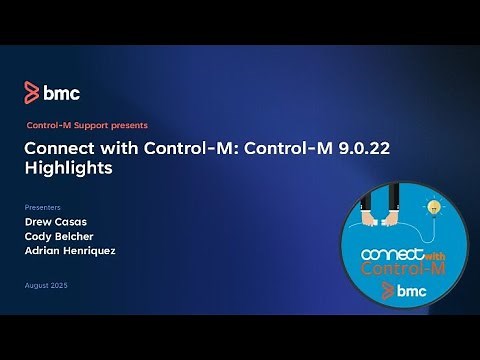 bmc

Control-M Support presents

Connect with Control-M: Control-M 9.0.22 Highlights

Presenters
Drew Casas
Cody Belcher
Adrian Henriquez

August 2025

connect with Control-M
bmc